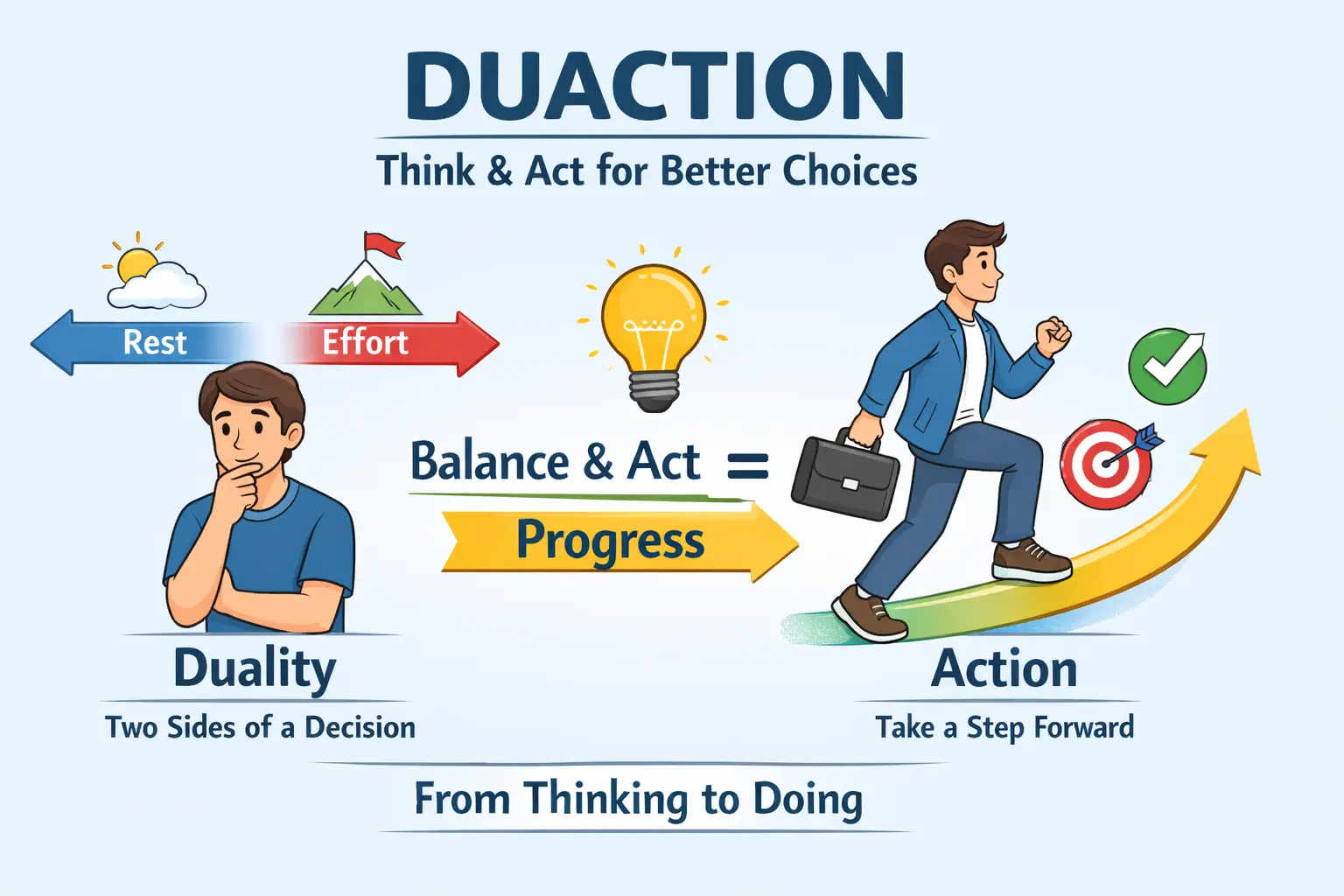 DUACTION

Think & Act for Better Choices

Rest

Effort

Balance & Act =

Progress

Duality

Two Sides of a Decision

Action

Take a Step Forward

From Thinking to Doing